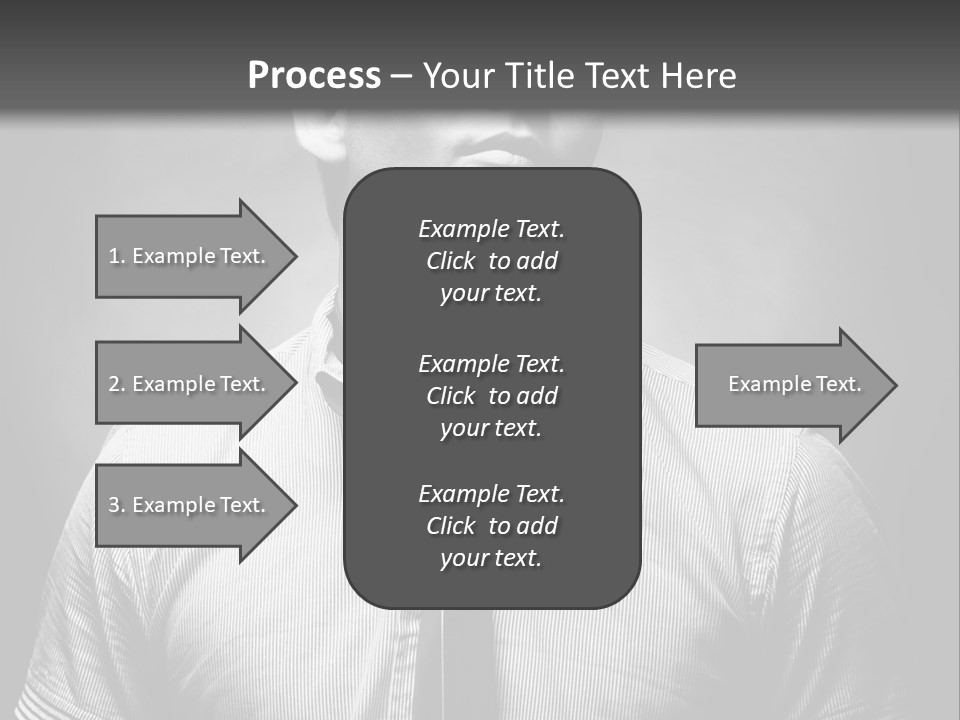 Process – Your Title Text Here

1. Example Text.

2. Example Text.

3. Example Text.

Example Text. Click to add your text.

Example Text. Click to add your text.

Example Text. Click to add your text.

Example Text.